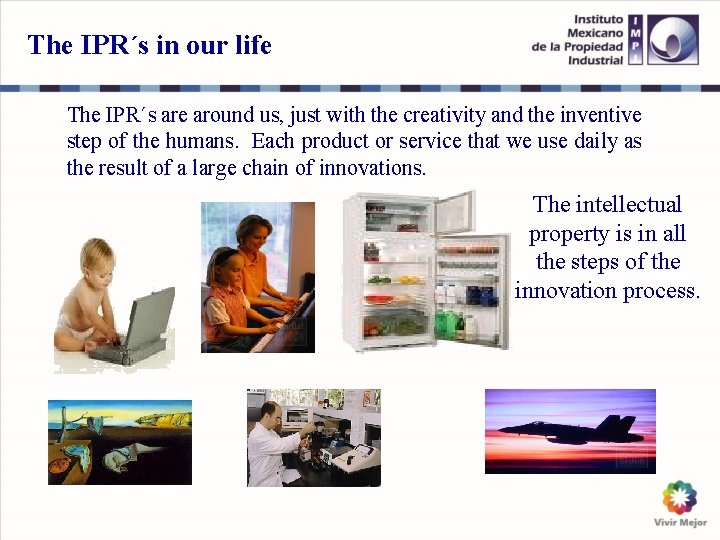 The IPR´s in our life

Instituto Mexicano de la Propiedad Industrial

IMPI

The IPR´s are around us, just with the creativity and the inventive step of the humans. Each product or service that we use daily as the result of a large chain of innovations.

The intellectual property is in all the steps of the innovation process.

Vivir Mejor